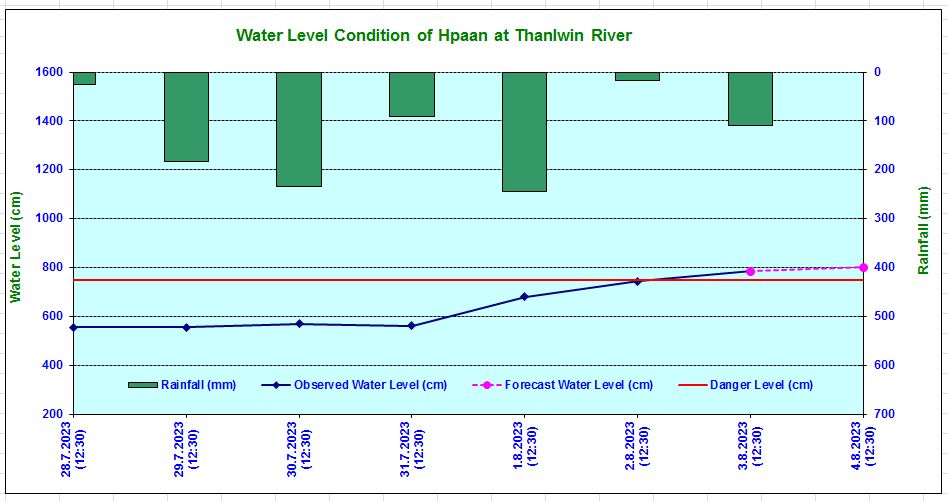 Water Level Condition of Hpaan at Thanlwin River

Water Level (cm)

1600
1400
1200
1000
800
600
400
200

Rainfall (mm)

0
100
200
300
400
500
600
700

Rainfall (mm)
Observed Water Level (cm)
Forecast Water Level (cm)
Danger Level (cm)

28.7.2023 (12:30)
29.7.2023 (12:30)
30.7.2023 (12:30)
31.7.2023 (12:30)
1.8.2023 (12:30)
2.8.2023 (12:30)
3.8.2023 (12:30)
4.8.2023 (12:30)